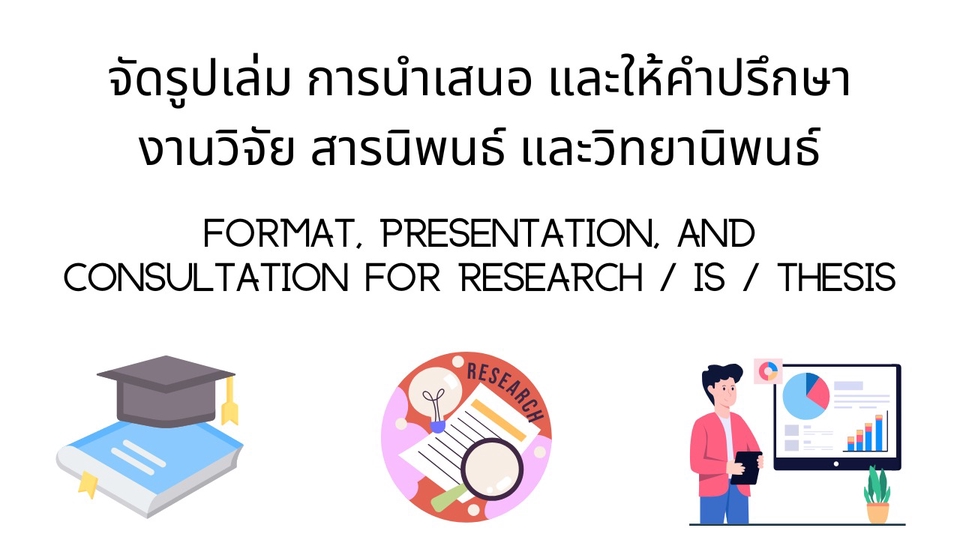 จัดรูปเล่ม การนำเสนอ และให้คำปรึกษา
งานวิจัย สารนิพนธ์ และวิทยานิพนธ์

FORMAT, PRESENTATION, AND CONSULTATION FOR RESEARCH / IS / THESIS

RESEARCH